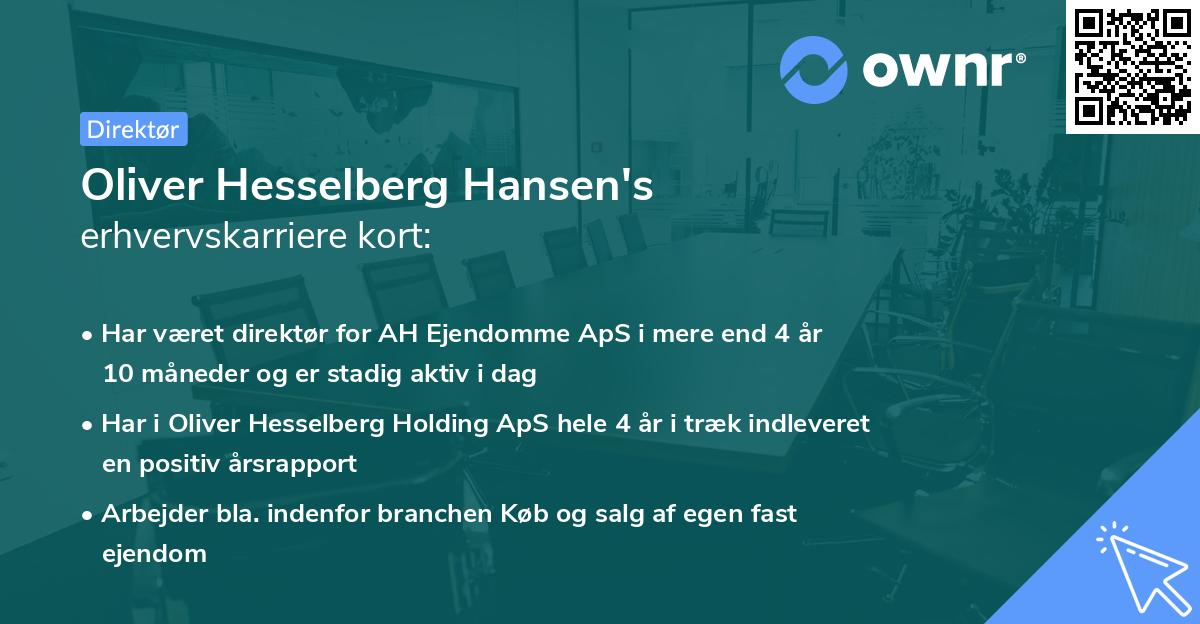 ownr®

Direktør

Oliver Hesselberg Hansen's
erhvervskarriere kort:

• Har været direktør for AH Ejendomme ApS i mere end 4 år 10 måneder og er stadig aktiv i dag

• Har i Oliver Hesselberg Holding ApS hele 4 år i træk indleveret en positiv årsrapport

• Arbejder bla. indenfor branchen Køb og salg af egen fast ejendom